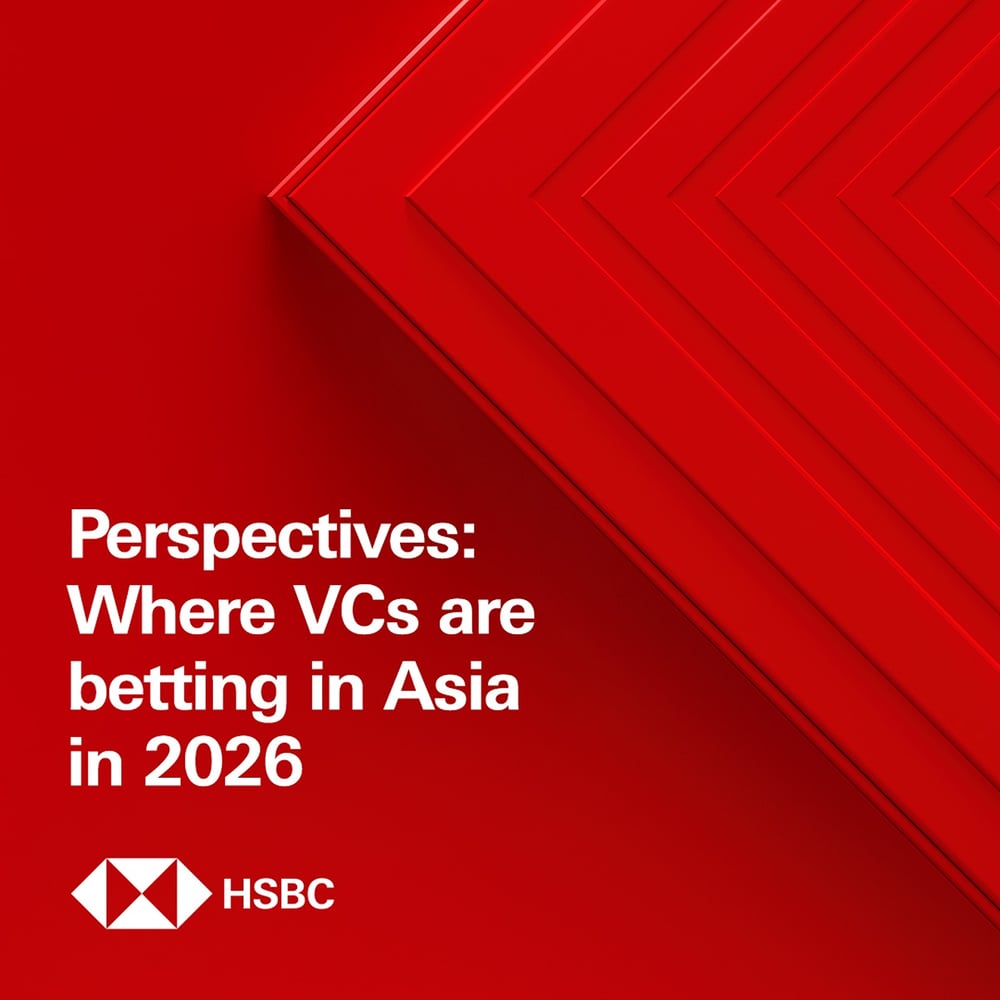 Perspectives: Where VCs are betting in Asia in 2026

HSBC